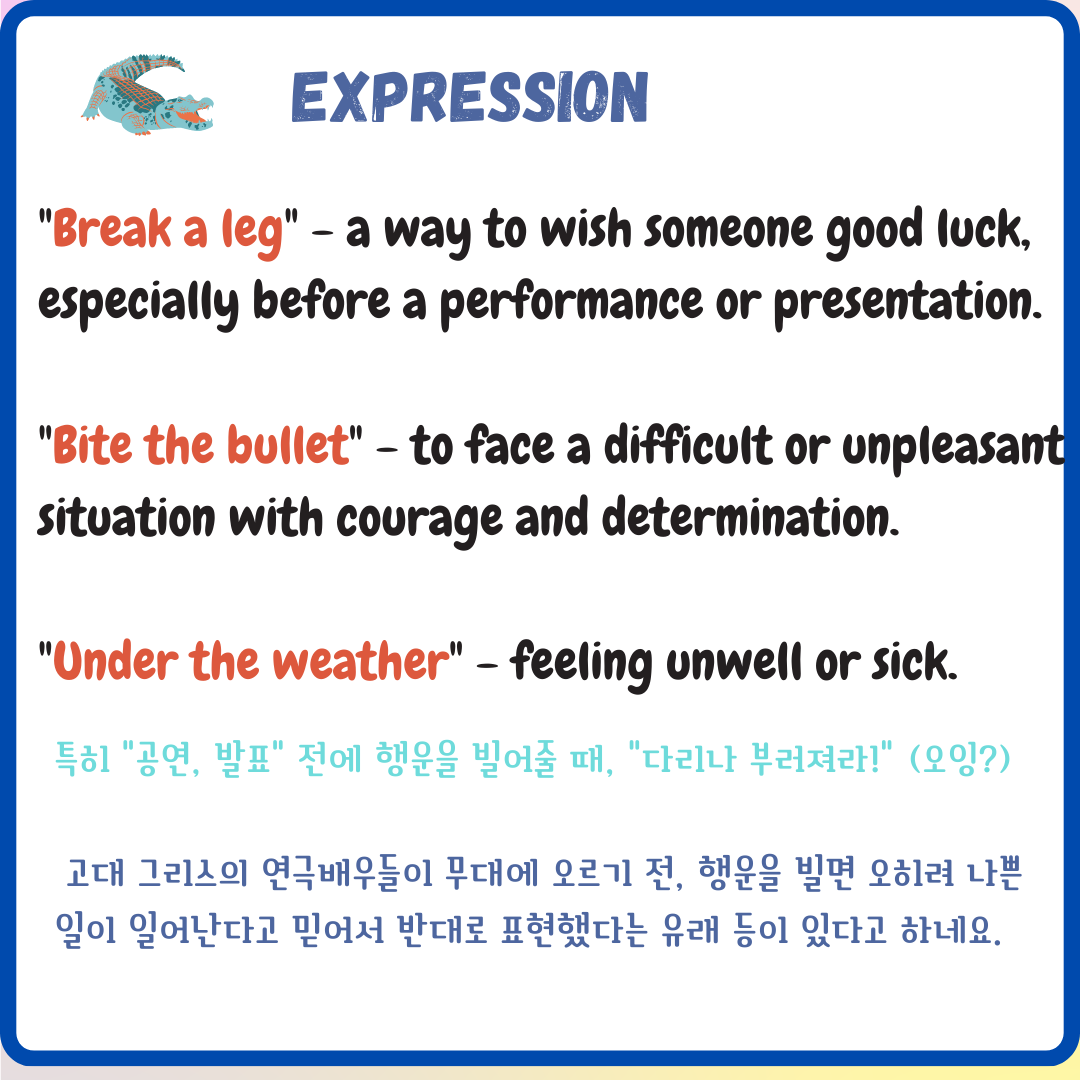 EXPRESSION

"Break a leg" - a way to wish someone good luck, especially before a performance or presentation.

"Bite the bullet" - to face a difficult or unpleasant situation with courage and determination.

"Under the weather" - feeling unwell or sick.

특히 "공연, 발표" 전에 행운을 빌어줄 때, "다리나 부러져라!" (오잉?)

고대 그리스의 연극배우들이 무대에 오르기 전, 행운을 빌면 오히려 나쁜 일이 일어난다고 믿어서 반대로 표현했다는 유래 등이 있다고 하네요.